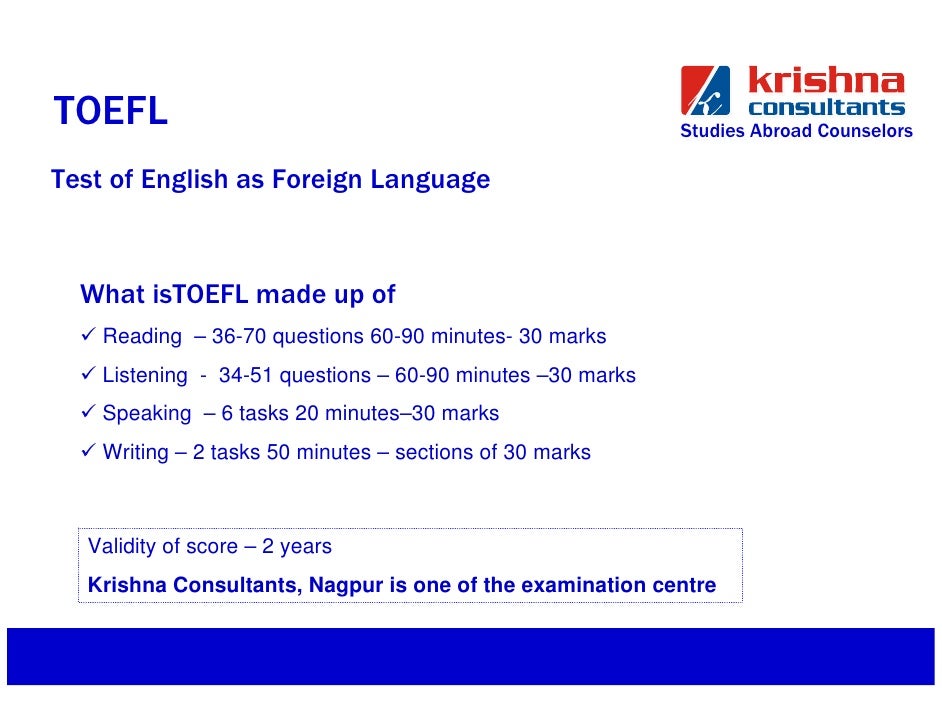 TOEFL

krishna consultants
Studies Abroad Counselors

Test of English as Foreign Language

What isTOEFL made up of

✓ Reading – 36-70 questions 60-90 minutes- 30 marks

✓ Listening - 34-51 questions – 60-90 minutes –30 marks

✓ Speaking – 6 tasks 20 minutes–30 marks

✓ Writing – 2 tasks 50 minutes – sections of 30 marks

Validity of score – 2 years

Krishna Consultants, Nagpur is one of the examination centre